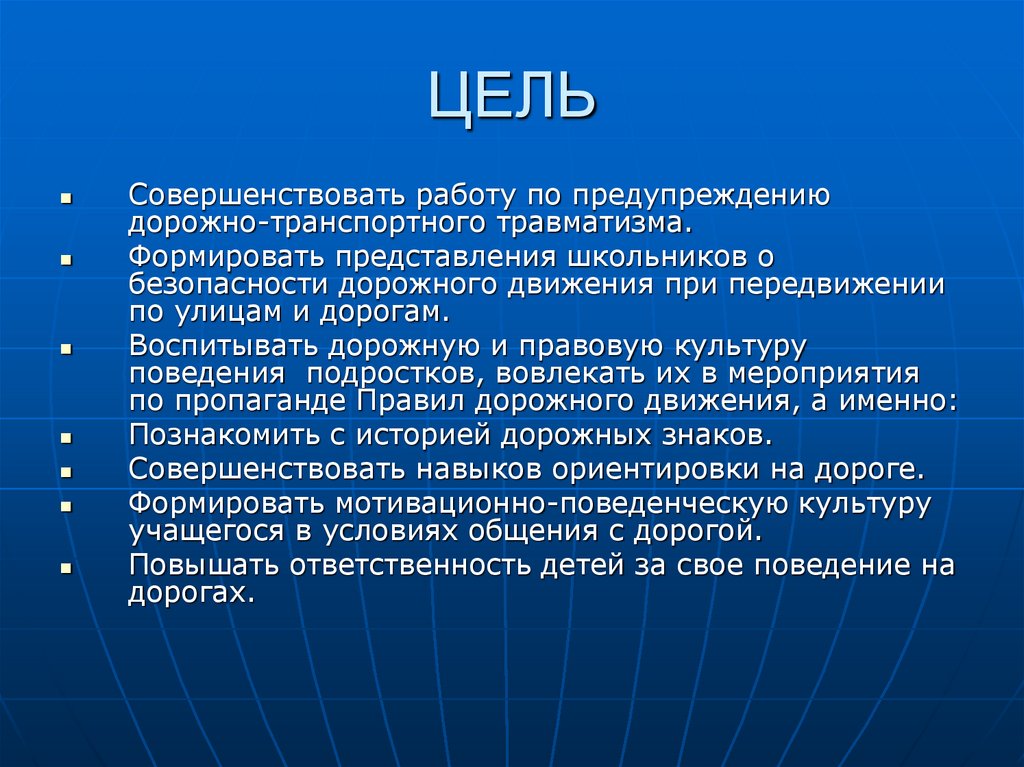 ЦЕЛЬ

- Совершенствовать работу по предупреждению дорожно-транспортного травматизма.
- Формировать представления школьников о безопасности дорожного движения при передвижении по улицам и дорогам.
- Воспитывать дорожную и правовую культуру поведения  подростков, вовлекать их в мероприятия по пропаганде Правил дорожного движения, а именно:
- Познакомить с историей дорожных знаков.
- Совершенствовать навыков ориентировки на дороге.
- Формировать мотивационно-поведенческую культуру учащегося в условиях общения с дорогой.
- Повышать ответственность детей за свое поведение на дорогах.